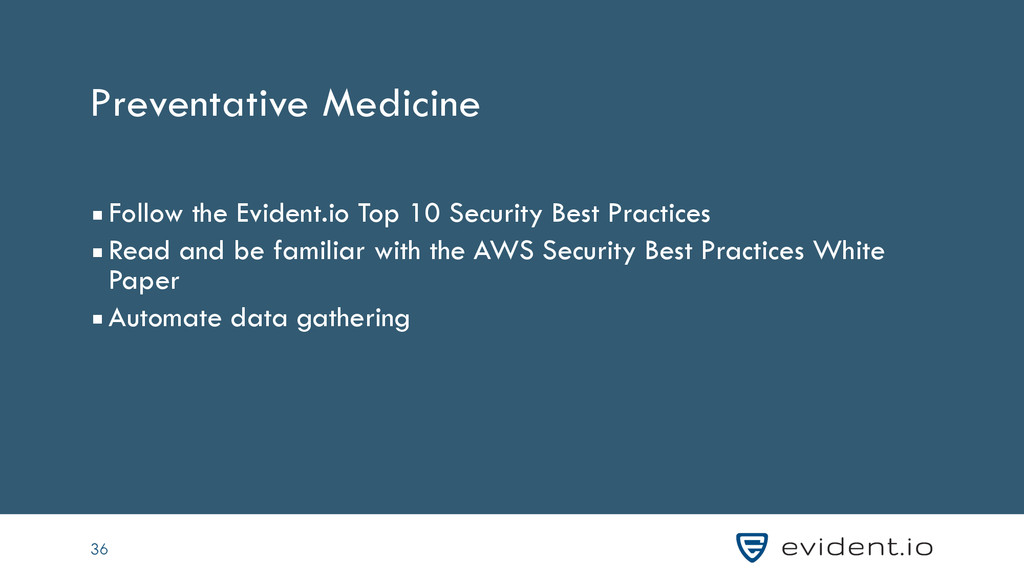 Preventative Medicine

▪ Follow the Evident.io Top 10 Security Best Practices
▪ Read and be familiar with the AWS Security Best Practices White Paper
▪ Automate data gathering

36

evident.io